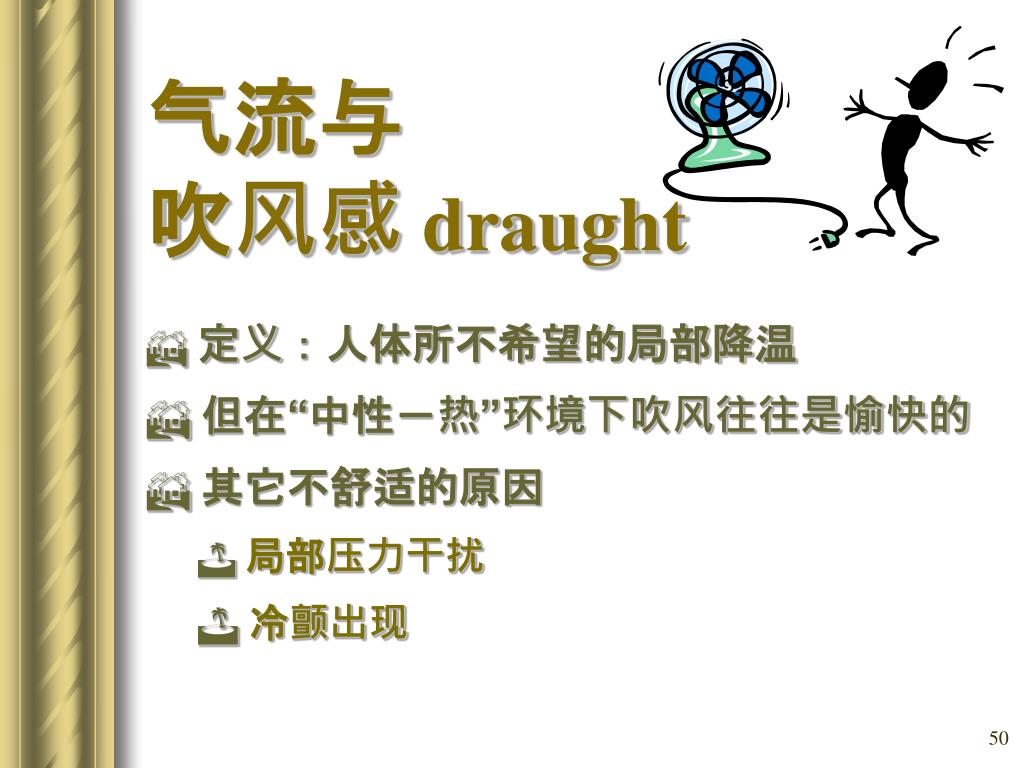 气流与
吹风感 draught

定义：人体所不希望的局部降温

但在“中性－热”环境下吹风往往是愉快的

其它不舒适的原因

局部压力干扰

冷颤出现

50